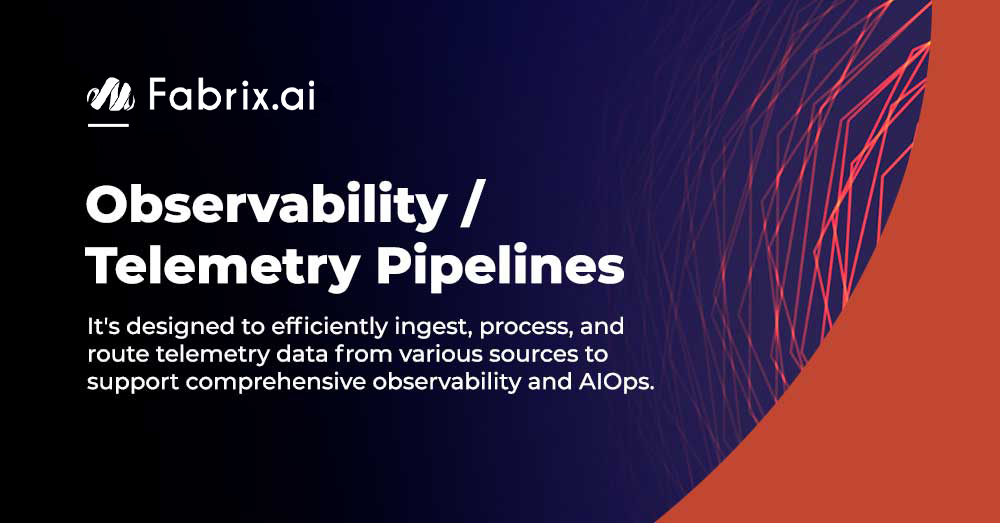 Fabrix.ai

Observability / Telemetry Pipelines

It's designed to efficiently ingest, process, and route telemetry data from various sources to support comprehensive observability and AIOps.